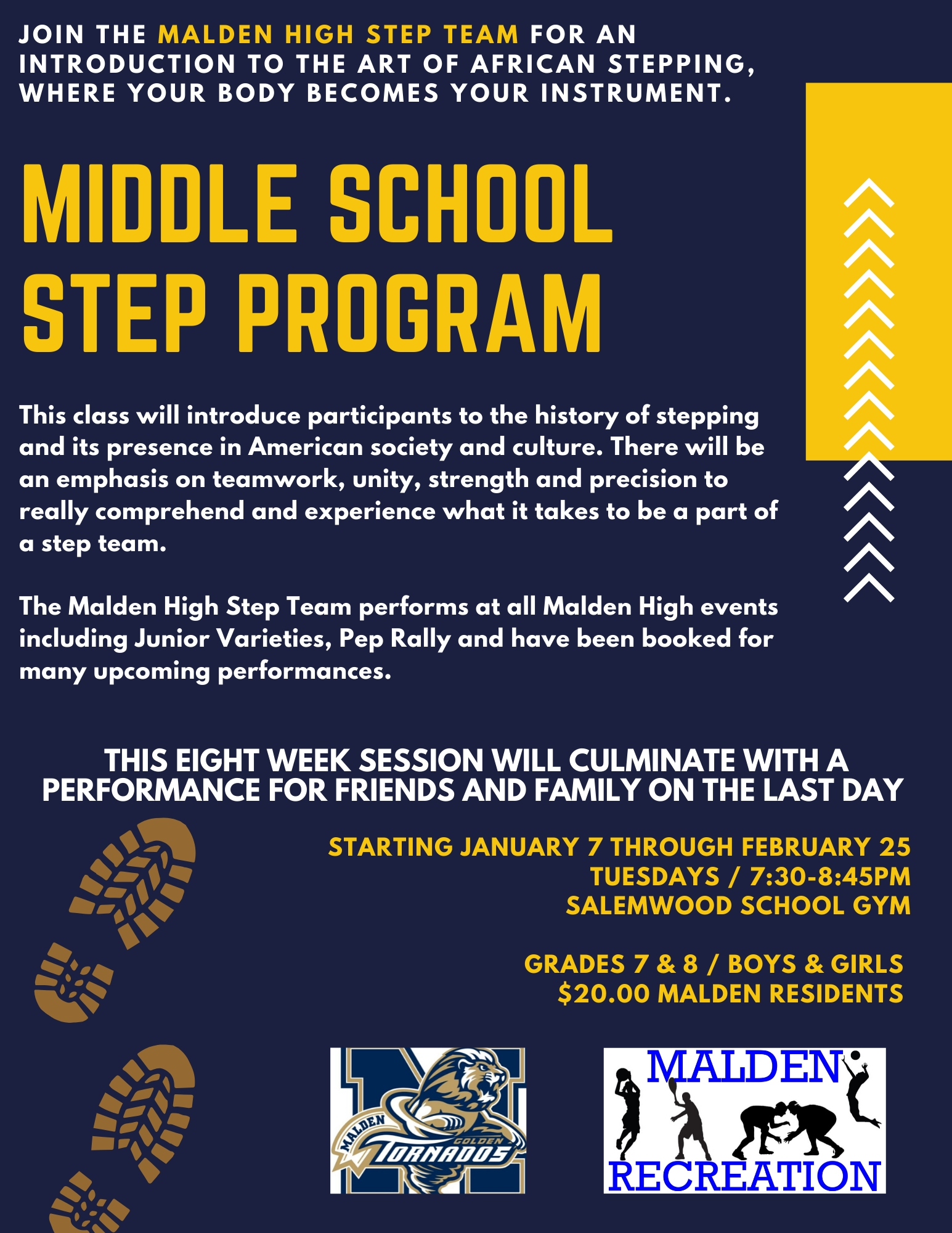 JOIN THE MALDEN HIGH STEP TEAM FOR AN INTRODUCTION TO THE ART OF AFRICAN STEPPING, WHERE YOUR BODY BECOMES YOUR INSTRUMENT.

MIDDLE SCHOOL STEP PROGRAM

This class will introduce participants to the history of stepping and its presence in American society and culture. There will be an emphasis on teamwork, unity, strength and precision to really comprehend and experience what it takes to be a part of a step team.

The Malden High Step Team performs at all Malden High events including Junior Varieties, Pep Rally and have been booked for many upcoming performances.

THIS EIGHT WEEK SESSION WILL CULMINATE WITH A PERFORMANCE FOR FRIENDS AND FAMILY ON THE LAST DAY

STARTING JANUARY 7 THROUGH FEBRUARY 25
TUESDAYS / 7:30-8:45PM
SALEMWOOD SCHOOL GYM

GRADES 7 & 8 / BOYS & GIRLS
$20.00 MALDEN RESIDENTS

MALDEN GOLDEN TORNADOS

MALDEN RECREATION